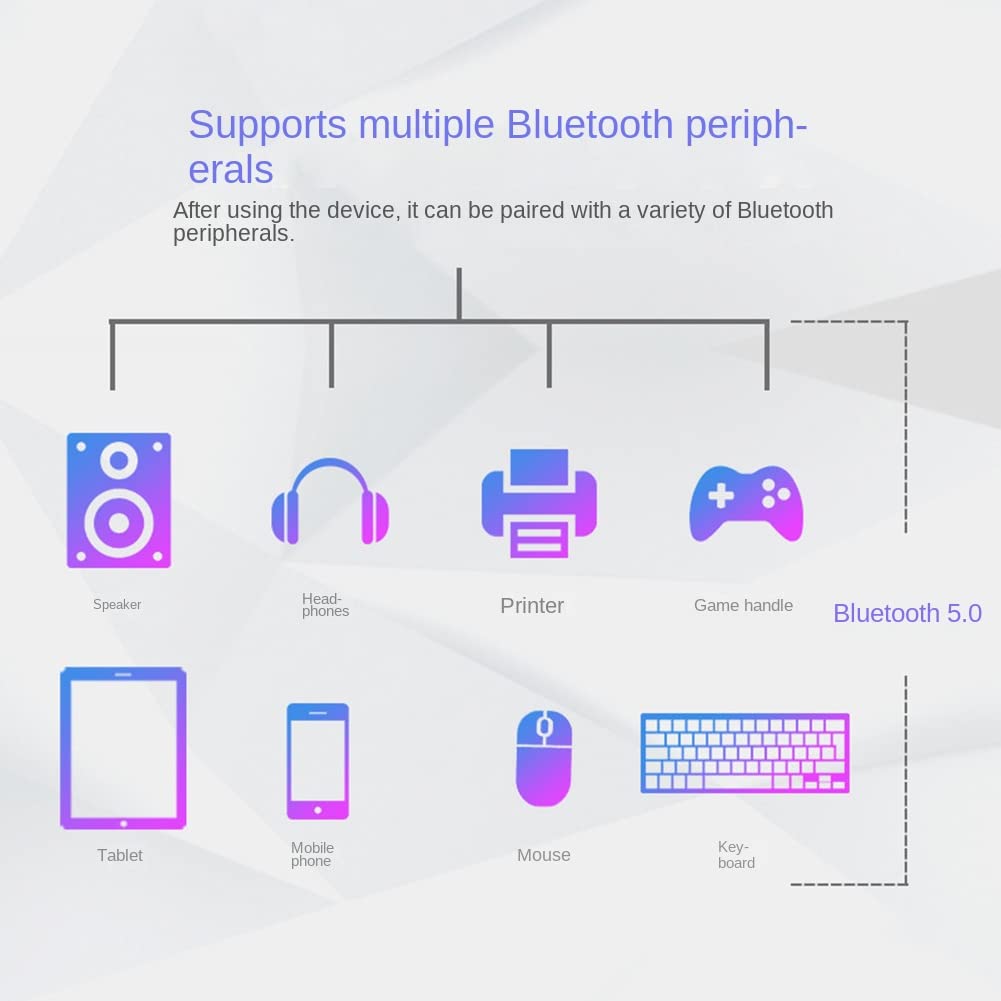 Supports multiple Bluetooth peripherals

After using the device, it can be paired with a variety of Bluetooth peripherals.

Speaker

Headphones

Printer

Game handle

Bluetooth 5.0

Tablet

Mobile phone

Mouse

Keyboard